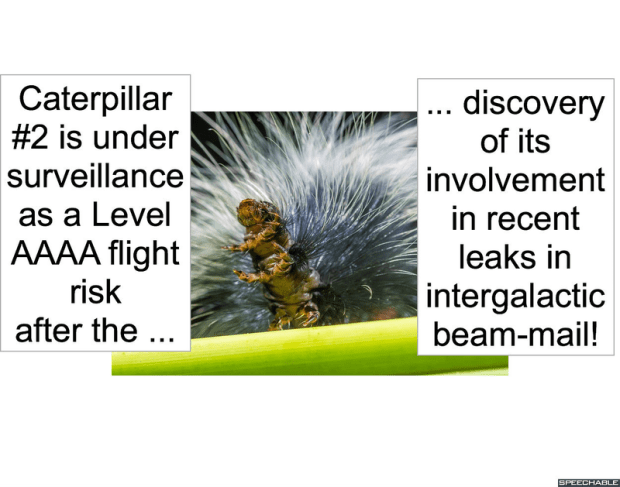 Caterpillar #2 is under surveillance as a Level AAAA flight risk after the ...

... discovery of its involvement in recent leaks in intergalactic beam-mail!

SPEECHABLE